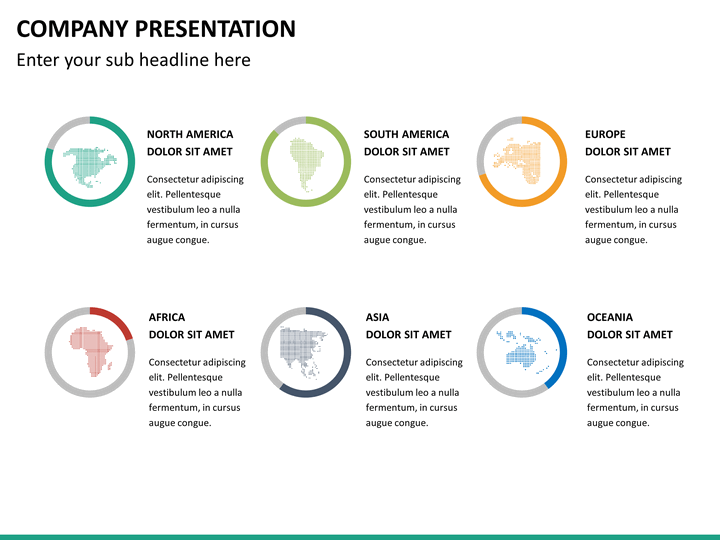 COMPANY PRESENTATION

Enter your sub headline here

NORTH AMERICA
DOLOR SIT AMET

Consectetur adipiscing elit. Pellentesque vestibulum leo a nulla fermentum, in cursus augue congue.

SOUTH AMERICA
DOLOR SIT AMET

Consectetur adipiscing elit. Pellentesque vestibulum leo a nulla fermentum, in cursus augue congue.

EUROPE
DOLOR SIT AMET

Consectetur adipiscing elit. Pellentesque vestibulum leo a nulla fermentum, in cursus augue congue.

AFRICA
DOLOR SIT AMET

Consectetur adipiscing elit. Pellentesque vestibulum leo a nulla fermentum, in cursus augue congue.

ASIA
DOLOR SIT AMET

Consectetur adipiscing elit. Pellentesque vestibulum leo a nulla fermentum, in cursus augue congue.

OCEANIA
DOLOR SIT AMET

Consectetur adipiscing elit. Pellentesque vestibulum leo a nulla fermentum, in cursus augue congue.